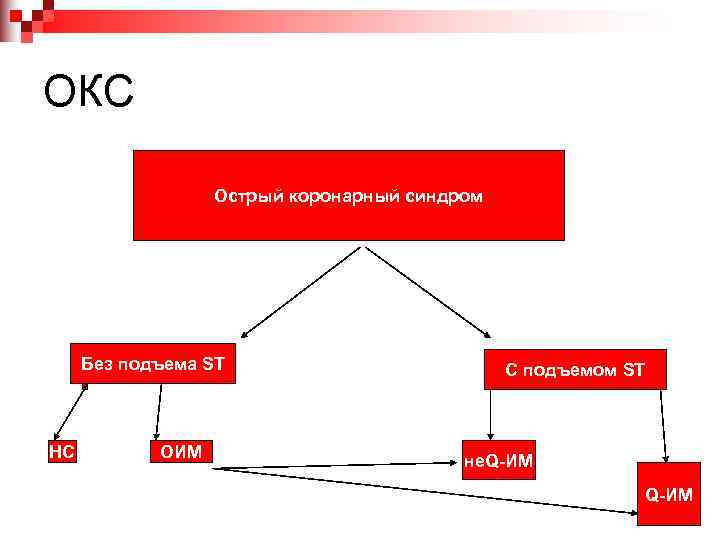 ОКС

Острый коронарный синдром

Без подъема ST

С подъемом ST

НС

ОИМ

неQ-ИМ

Q-ИМ